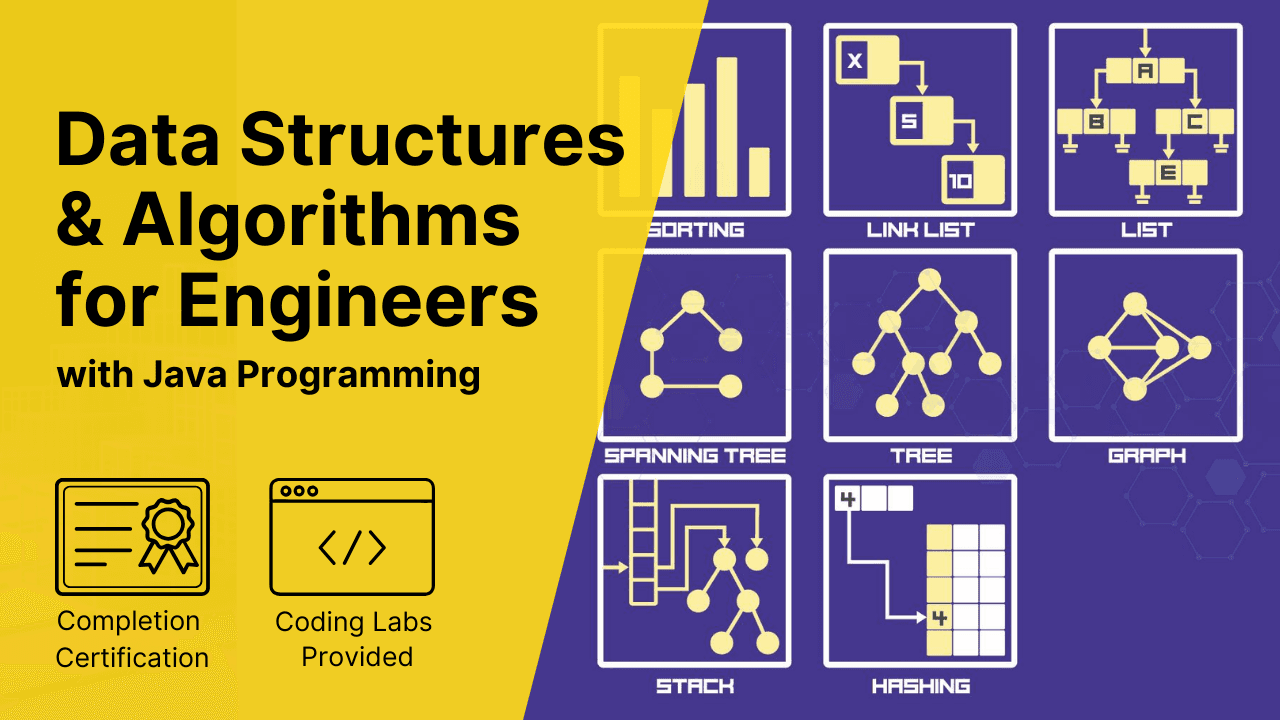 Data Structures & Algorithms for Engineers

with Java Programming

</>

Completion Certification

Coding Labs Provided

SORTING

X

5

10

LINK LIST

A

B

C

E

LIST

SPANNING TREE

TREE

GRAPH

STACK

4

4

HASHING